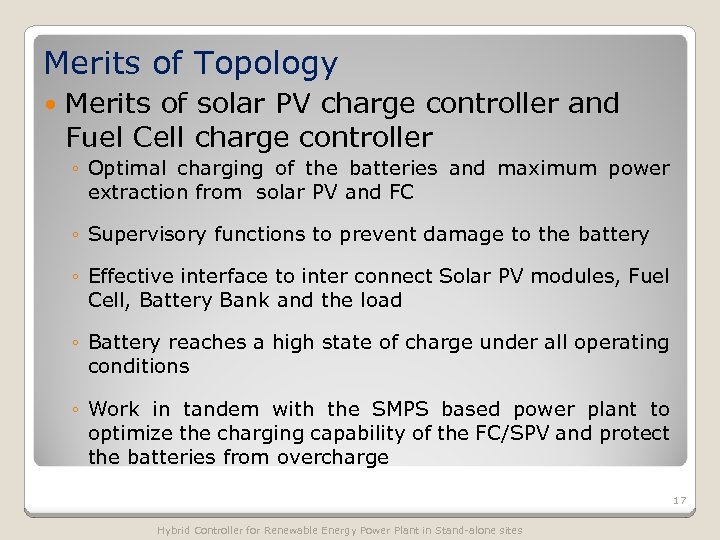 Merits of Topology

• Merits of solar PV charge controller and Fuel Cell charge controller

◦ Optimal charging of the batteries and maximum power extraction from solar PV and FC

◦ Supervisory functions to prevent damage to the battery

◦ Effective interface to inter connect Solar PV modules, Fuel Cell, Battery Bank and the load

◦ Battery reaches a high state of charge under all operating conditions

◦ Work in tandem with the SMPS based power plant to optimize the charging capability of the FC/SPV and protect the batteries from overcharge

17

Hybrid Controller for Renewable Energy Power Plant in Stand-alone sites